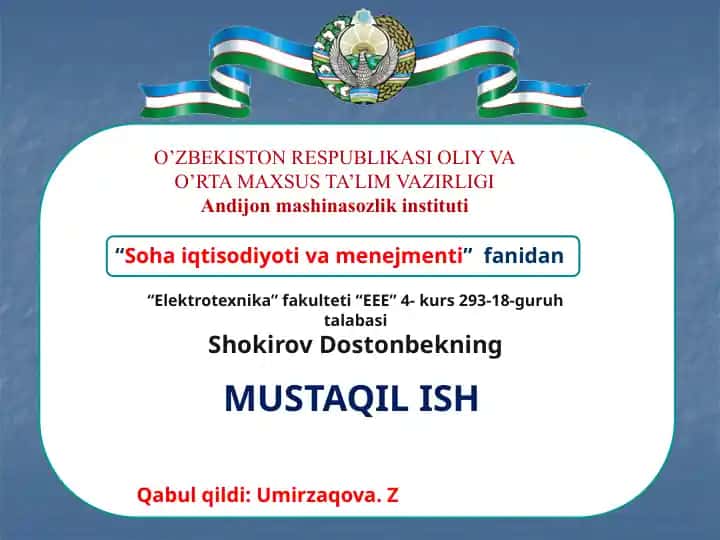 O’ZBEKISTON RESPUBLIKASI OLIY VA O’RTA MAXSUS TA’LIM VAZIRLIGI
Andijon mashinasozlik instituti

“Soha iqtisodiyoti va menejmenti” fanidan

“Elektrotexnika” fakulteti “EEE” 4- kurs 293-18-guruh talabasi
Shokirov Dostonbekning

MUSTAQIL ISH

Qabul qildi: Umirzaqova. Z